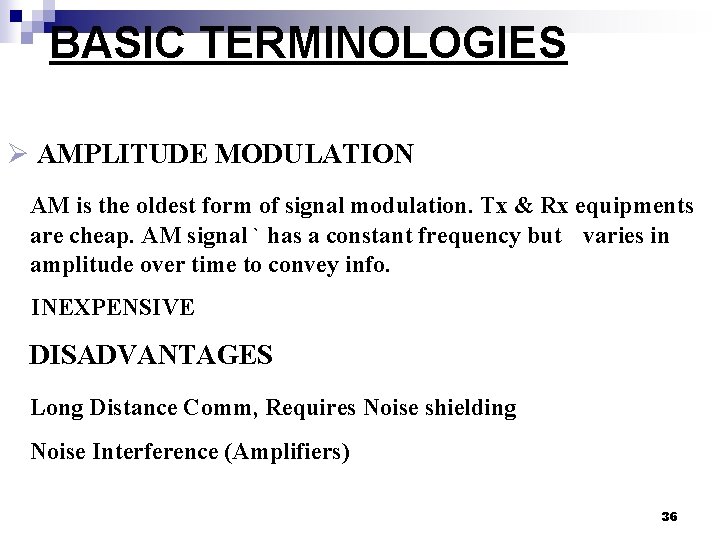 BASIC TERMINOLOGIES

➢ AMPLITUDE MODULATION

AM is the oldest form of signal modulation. Tx & Rx equipments are cheap. AM signal ` has a constant frequency but varies in amplitude over time to convey info.

INEXPENSIVE

DISADVANTAGES

Long Distance Comm, Requires Noise shielding

Noise Interference (Amplifiers)

36